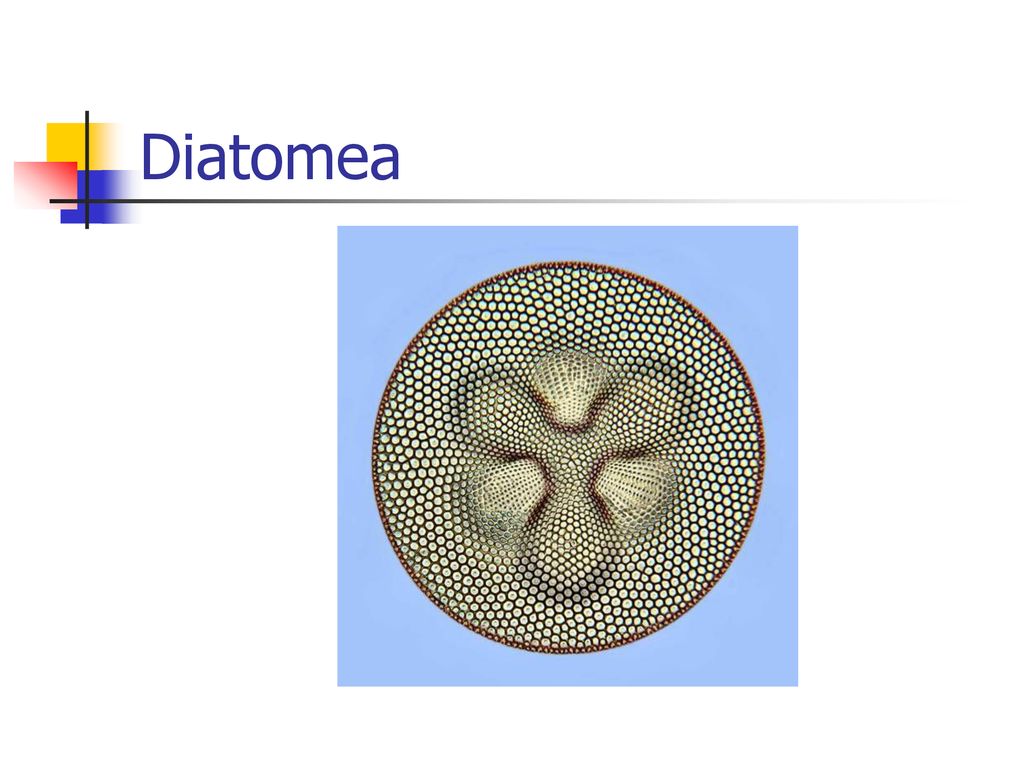 Diatomea